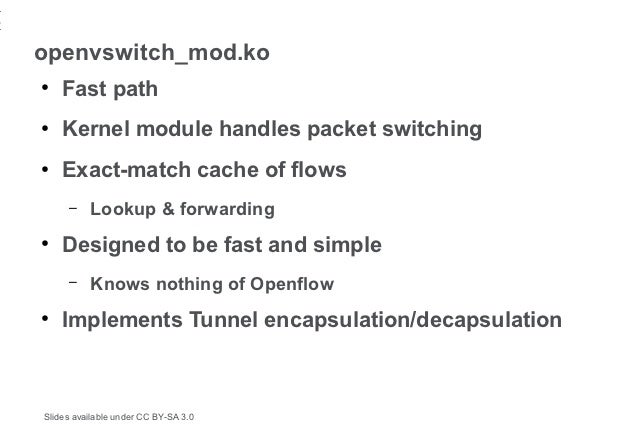 openvswitch_mod.ko

• Fast path
• Kernel module handles packet switching
• Exact-match cache of flows
– Lookup & forwarding
• Designed to be fast and simple
– Knows nothing of Openflow
• Implements Tunnel encapsulation/decapsulation

Slides available under CC BY-SA 3.0